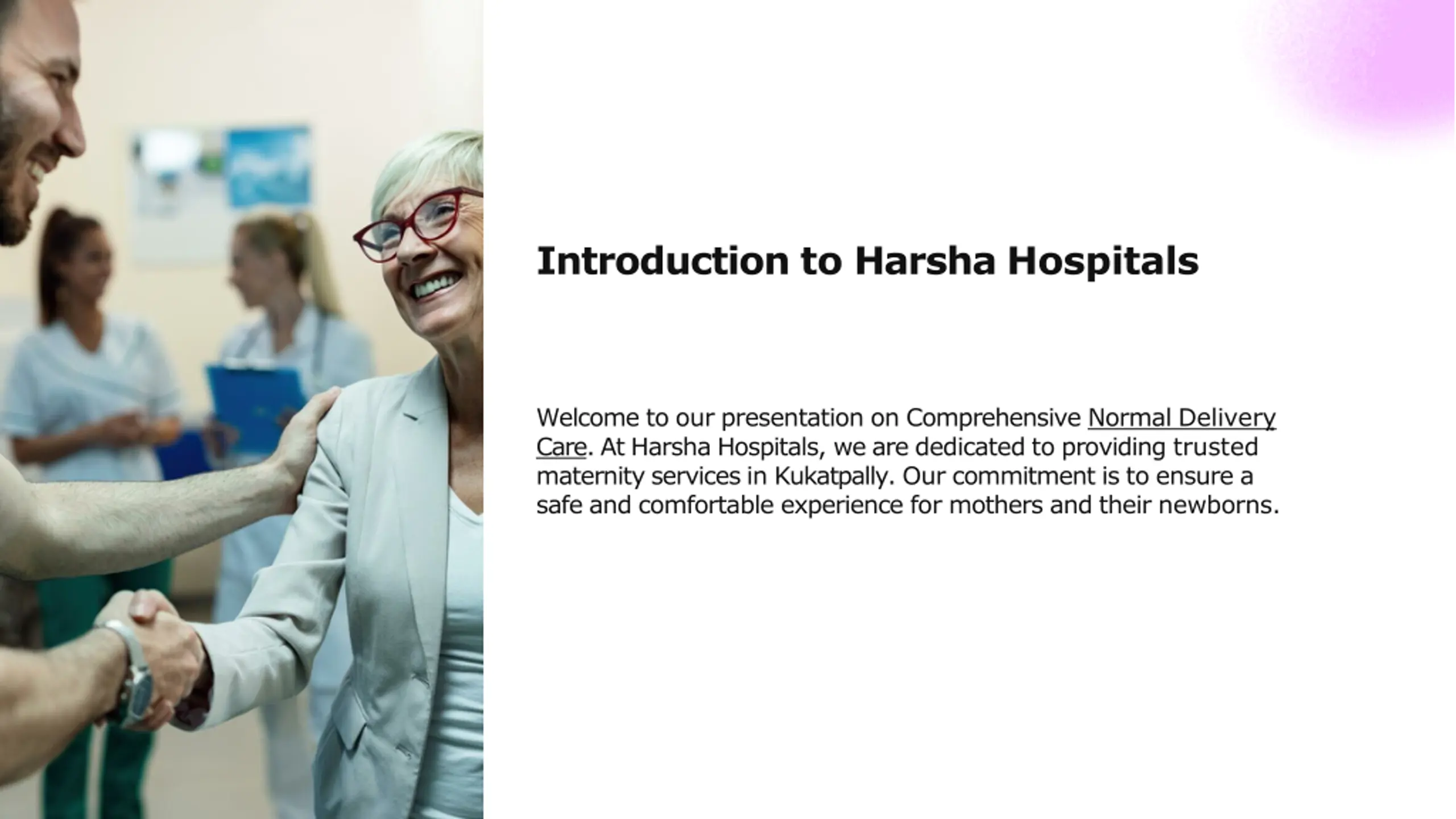 Introduction to Harsha Hospitals

Welcome to our presentation on Comprehensive Normal Delivery Care. At Harsha Hospitals, we are dedicated to providing trusted maternity services in Kukatpally. Our commitment is to ensure a safe and comfortable experience for mothers and their newborns.